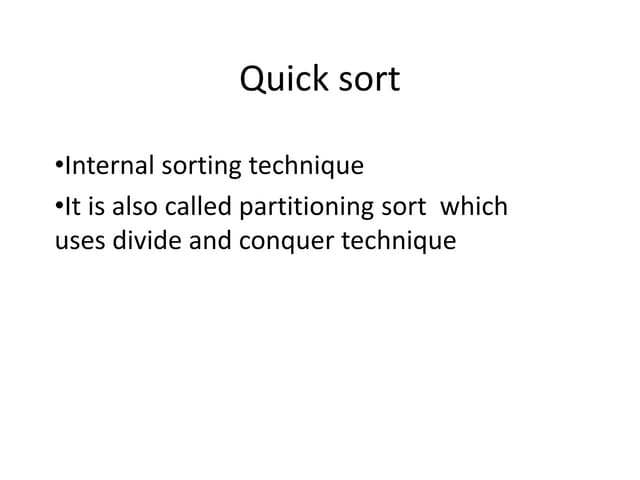 Quick sort

•Internal sorting technique

•It is also called partitioning sort which uses divide and conquer technique